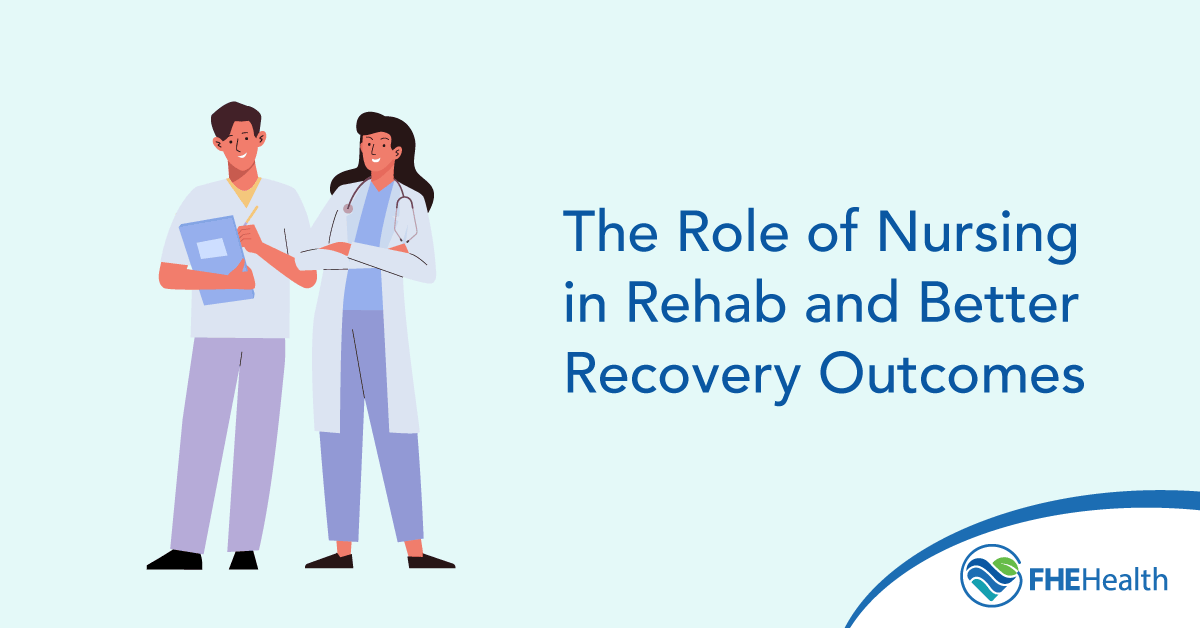 The Role of Nursing in Rehab and Better Recovery Outcomes

FHEHealth